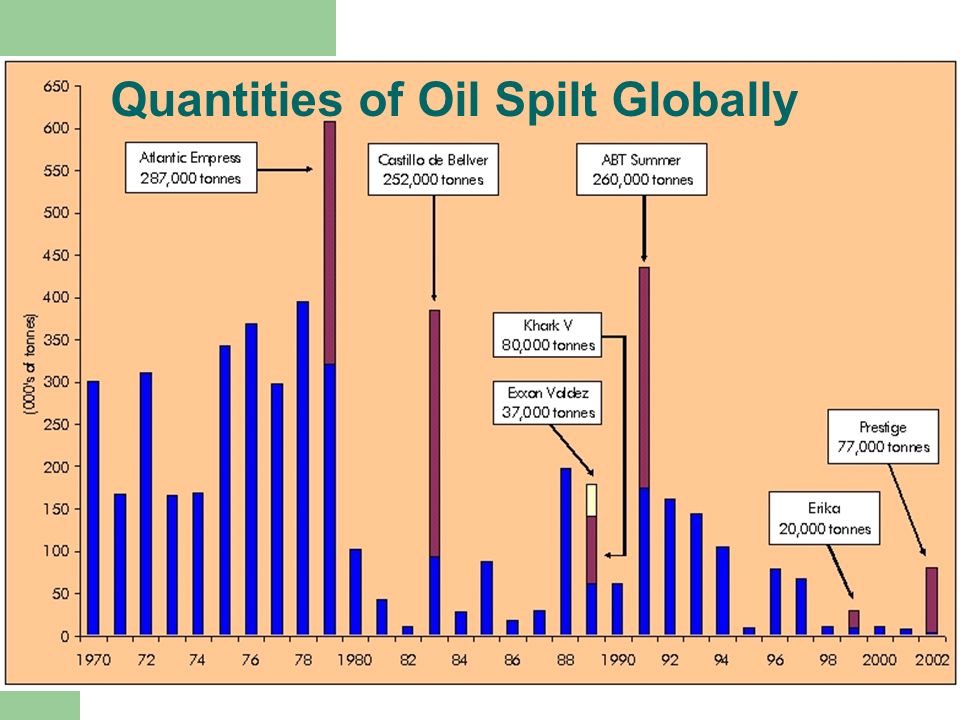 Quantities of Oil Spilt Globally

650
600
550
500
450
400
350
300
250
200
150
100
50
0

(000's of tonnes)

Atlantic Empress
287,000 tonnes

Castillo de Bellver
252,000 tonnes

ABT Summer
260,000 tonnes

Khark V
80,000 tonnes

Exxon Valdez
37,000 tonnes

Prestige
77,000 tonnes

Erika
20,000 tonnes

1970 72 74 76 78 1980 82 84 86 88 1990 92 94 96 98 2000 2002